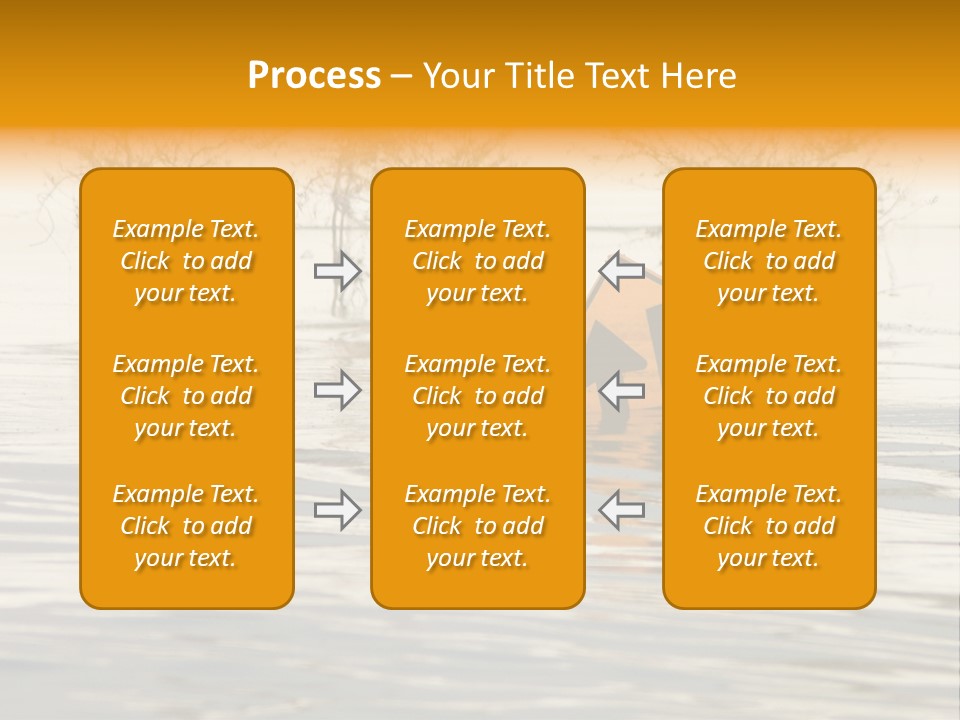 Process – Your Title Text Here

Example Text. Click to add your text.

Example Text. Click to add your text.

Example Text. Click to add your text.

Example Text. Click to add your text.

Example Text. Click to add your text.

Example Text. Click to add your text.

Example Text. Click to add your text.

Example Text. Click to add your text.

Example Text. Click to add your text.